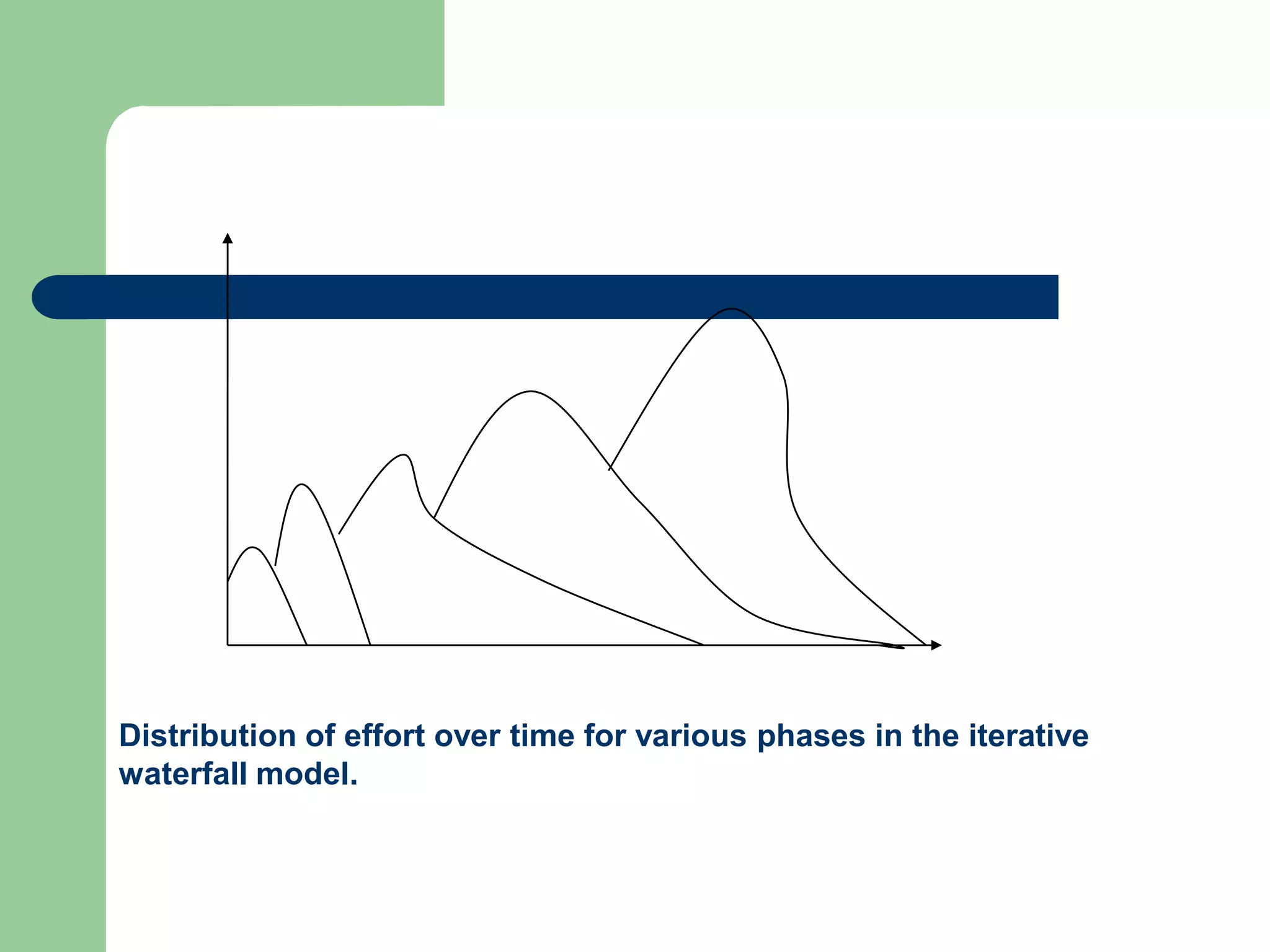 Distribution of effort over time for various phases in the iterative waterfall model.